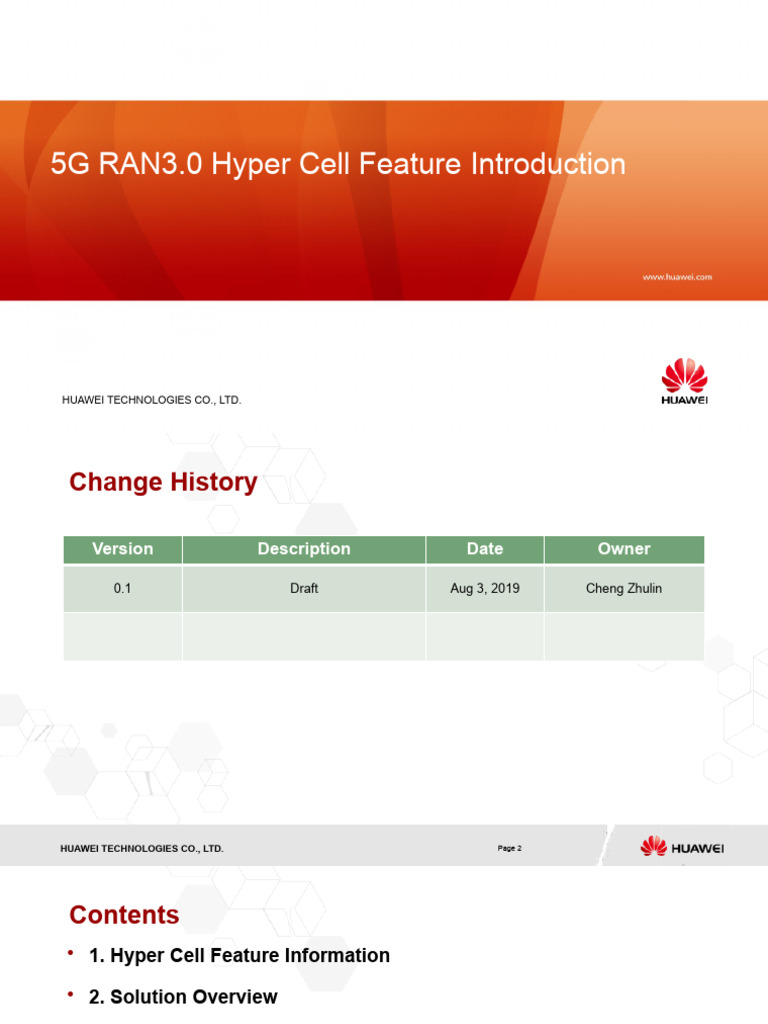 5G RAN3.0 Hyper Cell Feature Introduction

www.huawei.com

HUAWEI TECHNOLOGIES CO., LTD.

HUAWEI

Change History

| Version | Description | Date | Owner |
|---|---|---|---|
| 0.1 | Draft | Aug 3, 2019 | Cheng Zhulin |
| | | | |

HUAWEI TECHNOLOGIES CO., LTD.

Page 2

HUAWEI

Contents

• 1. Hyper Cell Feature Information

• 2. Solution Overview